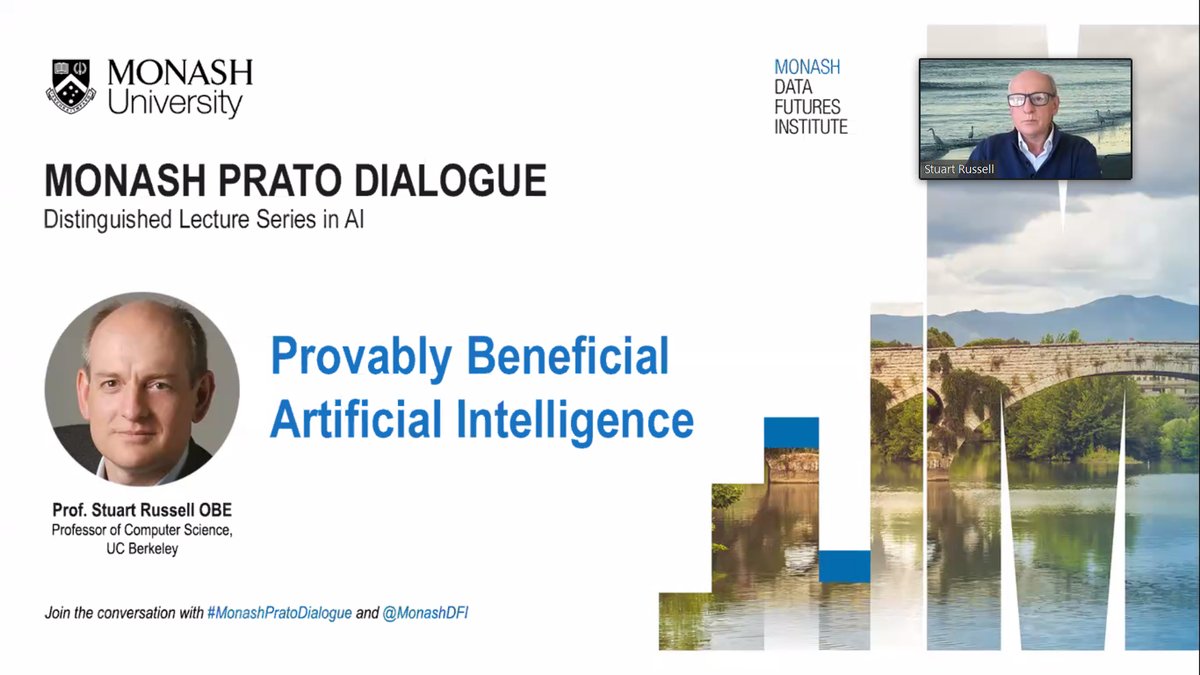 MONASH University

MONASH DATA FUTURES INSTITUTE

Stuart Russell

MONASH PRATO DIALOGUE
Distinguished Lecture Series in AI

Provably Beneficial Artificial Intelligence

Prof. Stuart Russell OBE
Professor of Computer Science, UC Berkeley

Join the conversation with #MonashPratoDialogue and @MonashDFI